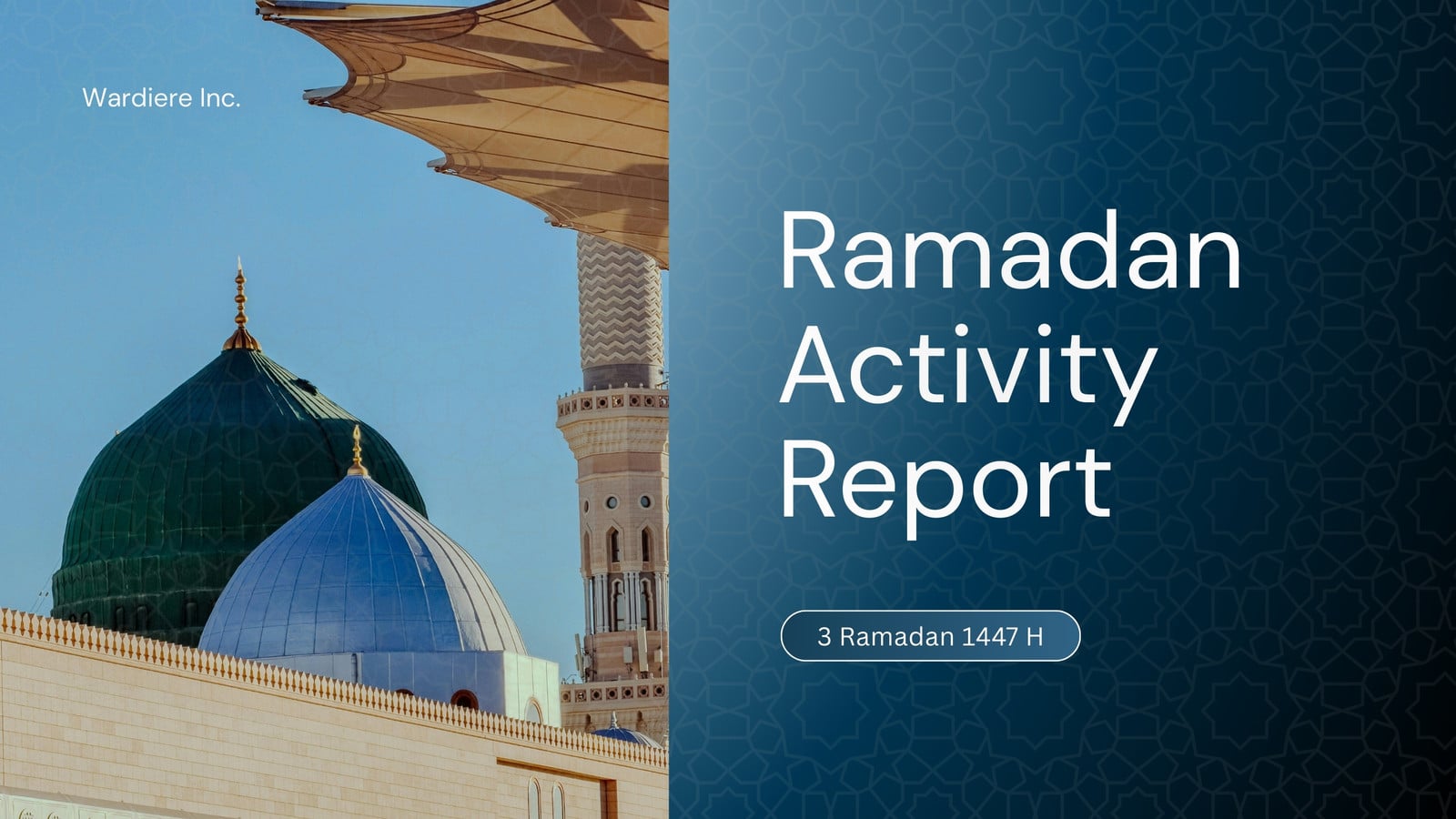 Wardiere Inc.

Ramadan Activity Report

3 Ramadan 1447 H